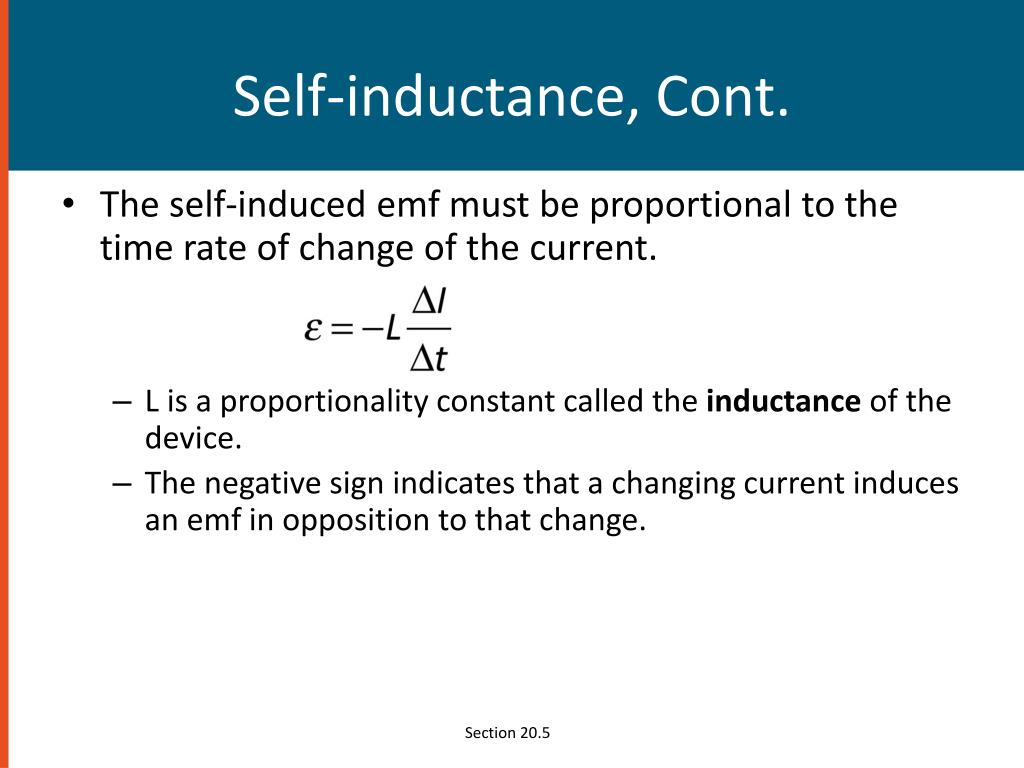 Self-inductance, Cont.

• The self-induced emf must be proportional to the time rate of change of the current.

$\varepsilon = -L\frac{\Delta I}{\Delta t}$

– L is a proportionality constant called the **inductance** of the device.
– The negative sign indicates that a changing current induces an emf in opposition to that change.

Section 20.5